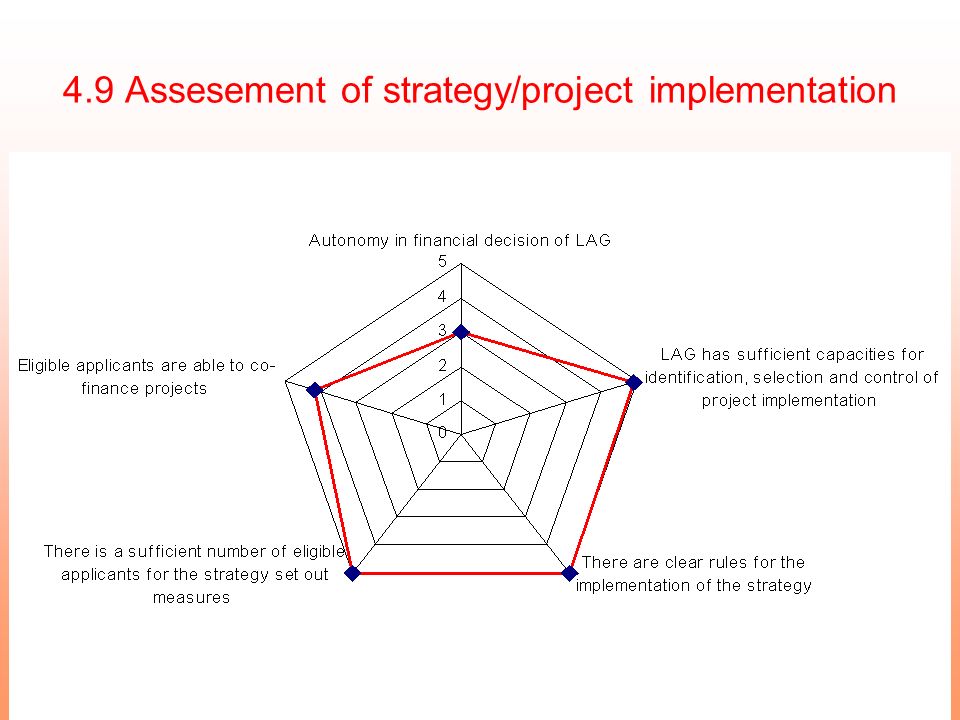 4.9 Assesement of strategy/project implementation

Autonomy in financial decision of LAG

5
4
3
2
1
0

LAG has sufficient capacities for identification, selection and control of project implementation

There are clear rules for the implementation of the strategy

There is a sufficient number of eligible applicants for the strategy set out measures

Eligible applicants are able to co-finance projects